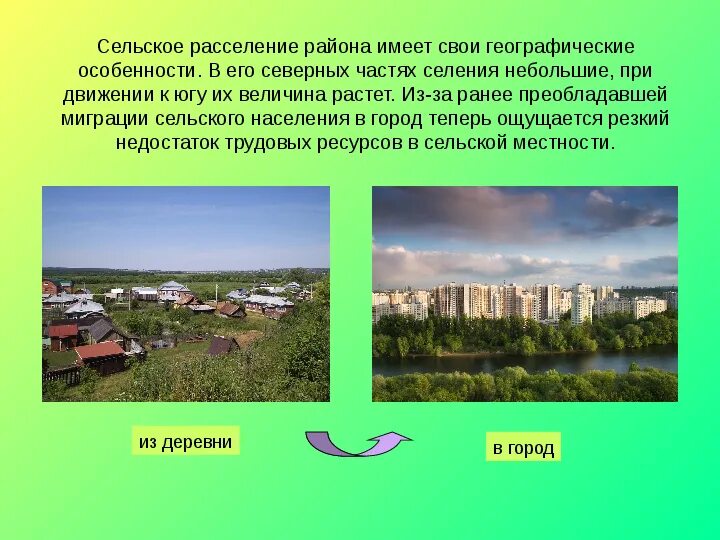 Сельское расселение района имеет свои географические особенности. В его северных частях селения небольшие, при движении к югу их величина растет. Из-за ранее преобладавшей миграции сельского населения в город теперь ощущается резкий недостаток трудовых ресурсов в сельской местности.

из деревни

в город